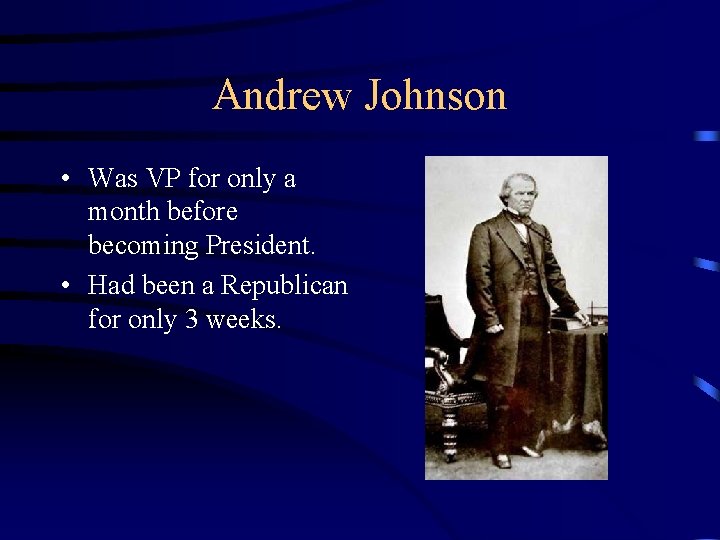 Andrew Johnson

• Was VP for only a month before becoming President.
• Had been a Republican for only 3 weeks.